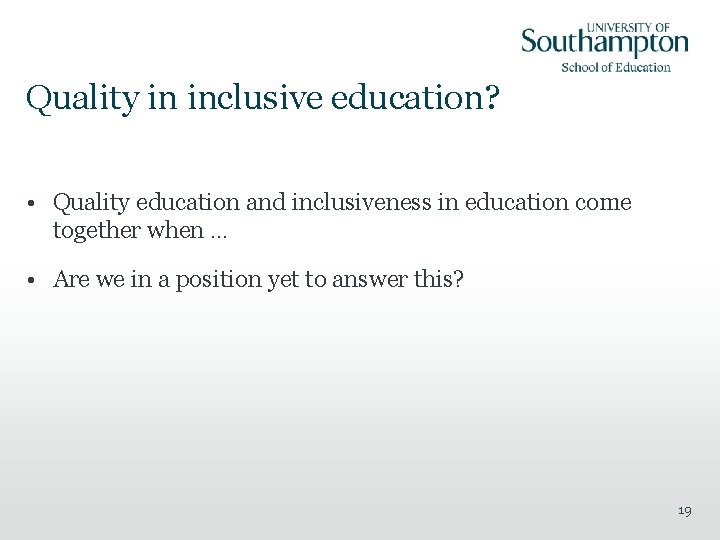 UNIVERSITY OF
Southampton
School of Education

Quality in inclusive education?

• Quality education and inclusiveness in education come together when …

• Are we in a position yet to answer this?

19